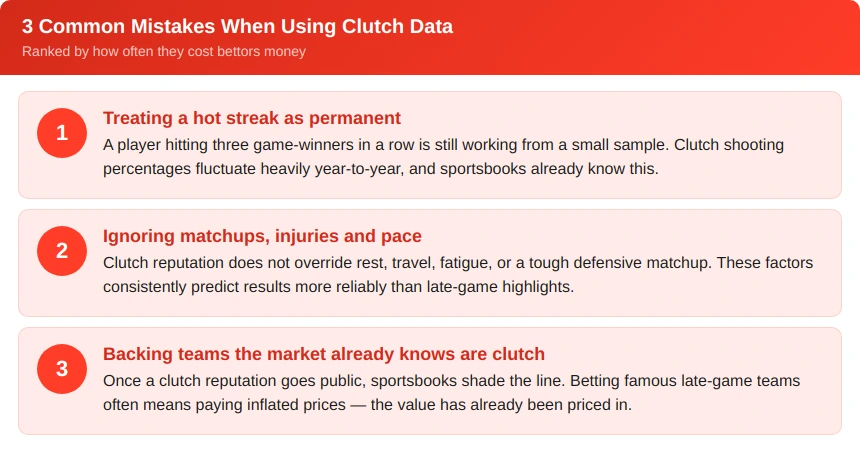 3 Common Mistakes When Using Clutch Data
Ranked by how often they cost bettors money

1
Treating a hot streak as permanent
A player hitting three game-winners in a row is still working from a small sample. Clutch shooting percentages fluctuate heavily year-to-year, and sportsbooks already know this.

2
Ignoring matchups, injuries and pace
Clutch reputation does not override rest, travel, fatigue, or a tough defensive matchup. These factors consistently predict results more reliably than late-game highlights.

3
Backing teams the market already knows are clutch
Once a clutch reputation goes public, sportsbooks shade the line. Betting famous late-game teams often means paying inflated prices — the value has already been priced in.